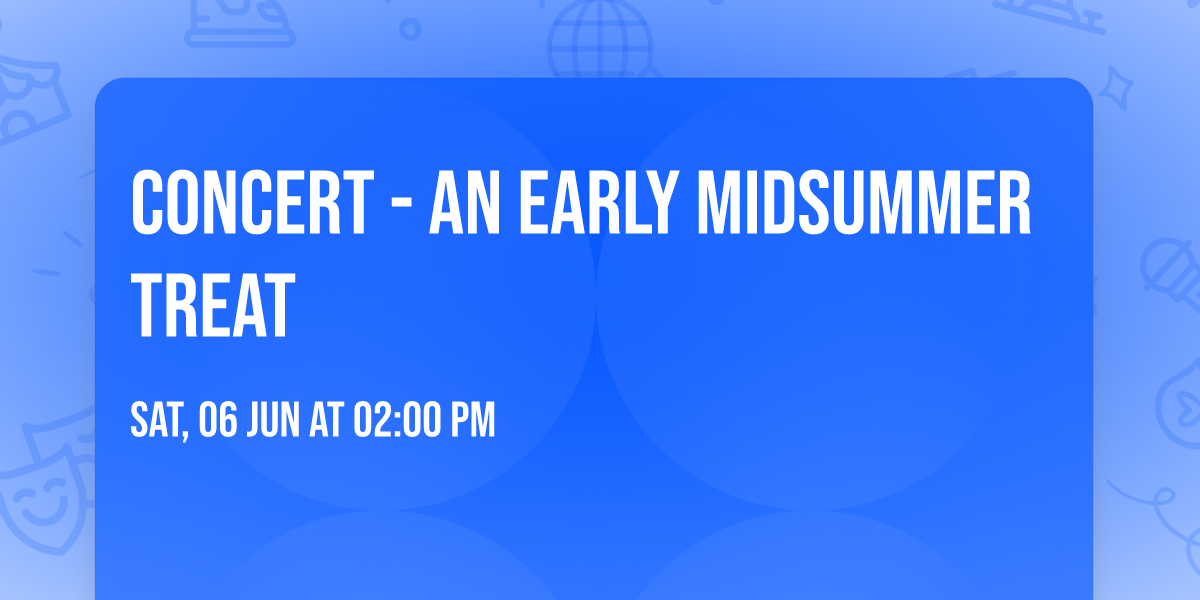 CONCERT - AN EARLY MIDSUMMER TREAT

SAT, 06 JUN AT 02:00 PM